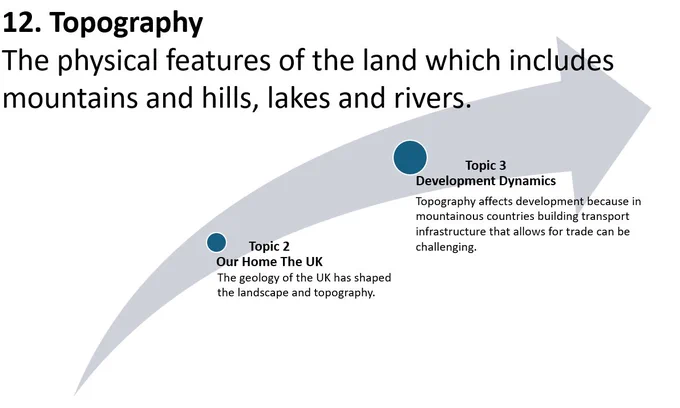 12. Topography

The physical features of the land which includes mountains and hills, lakes and rivers.

Topic 2
Our Home The UK
The geology of the UK has shaped the landscape and topography.

Topic 3
Development Dynamics
Topography affects development because in mountainous countries building transport infrastructure that allows for trade can be challenging.